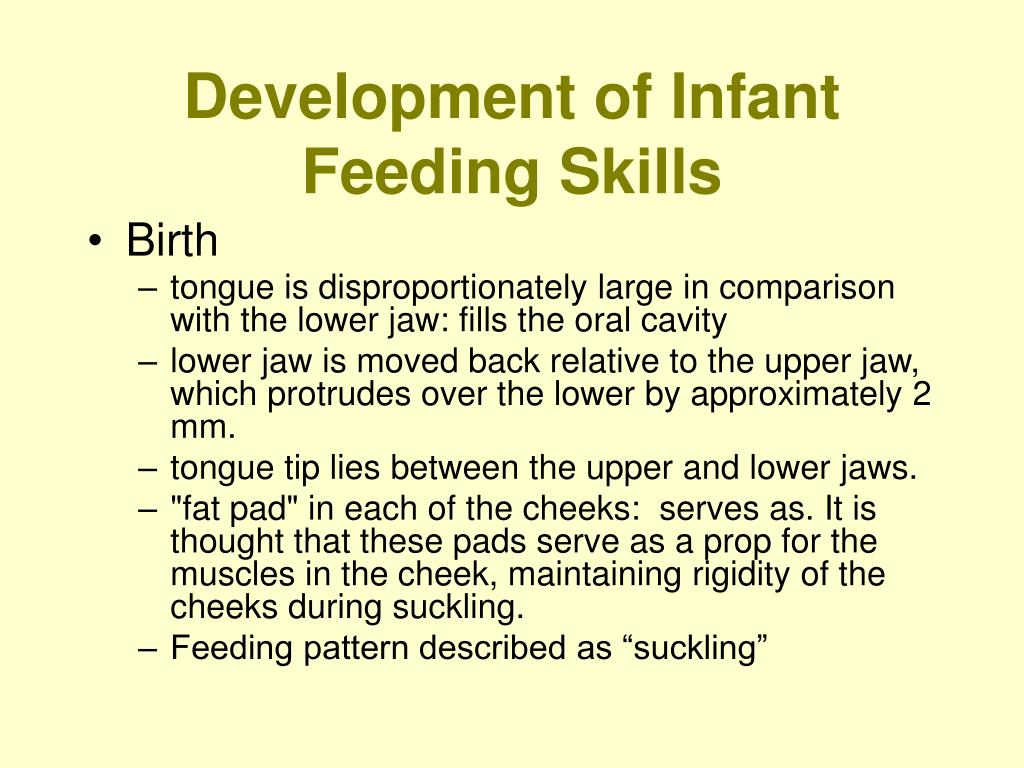 Development of Infant Feeding Skills

• Birth
– tongue is disproportionately large in comparison with the lower jaw: fills the oral cavity
– lower jaw is moved back relative to the upper jaw, which protrudes over the lower by approximately 2 mm.
– tongue tip lies between the upper and lower jaws.
– "fat pad" in each of the cheeks:  serves as. It is thought that these pads serve as a prop for the muscles in the cheek, maintaining rigidity of the cheeks during suckling.
– Feeding pattern described as “suckling”